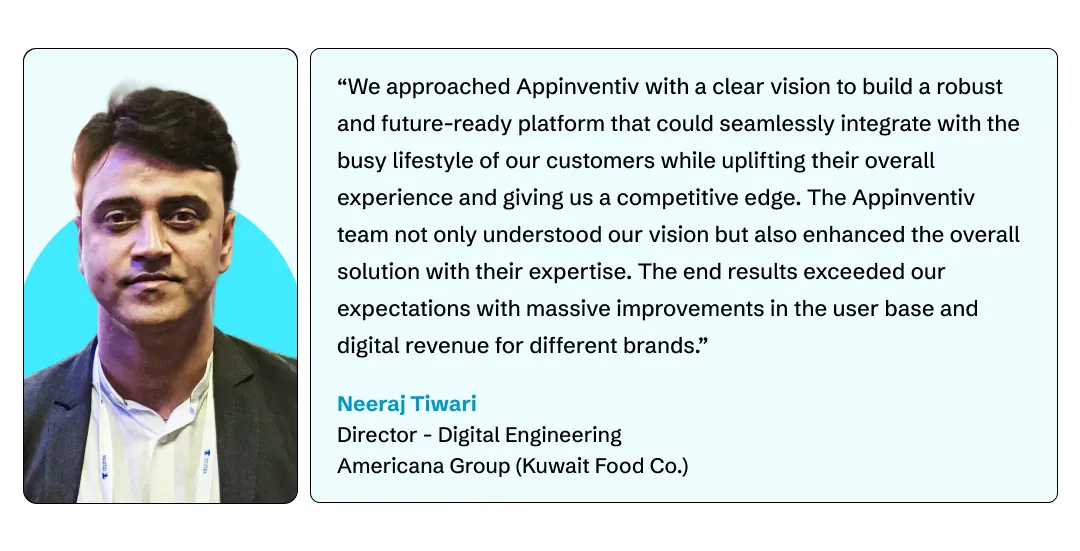 “We approached Appinventiv with a clear vision to build a robust and future-ready platform that could seamlessly integrate with the busy lifestyle of our customers while uplifting their overall experience and giving us a competitive edge. The Appinventiv team not only understood our vision but also enhanced the overall solution with their expertise. The end results exceeded our expectations with massive improvements in the user base and digital revenue for different brands.”

Neeraj Tiwari
Director - Digital Engineering
Americana Group (Kuwait Food Co.)